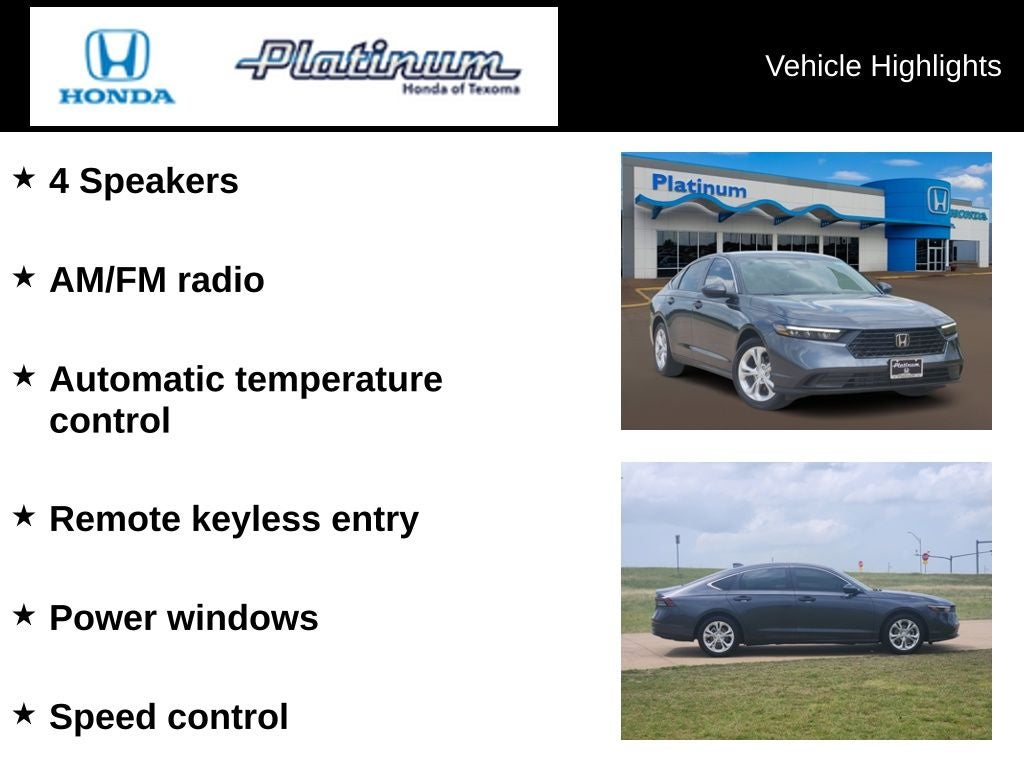 HONDA

Platinum
Honda of Texoma

Vehicle Highlights

★ 4 Speakers

★ AM/FM radio

★ Automatic temperature control

★ Remote keyless entry

★ Power windows

★ Speed control

Platinum

HONDA

Platinum